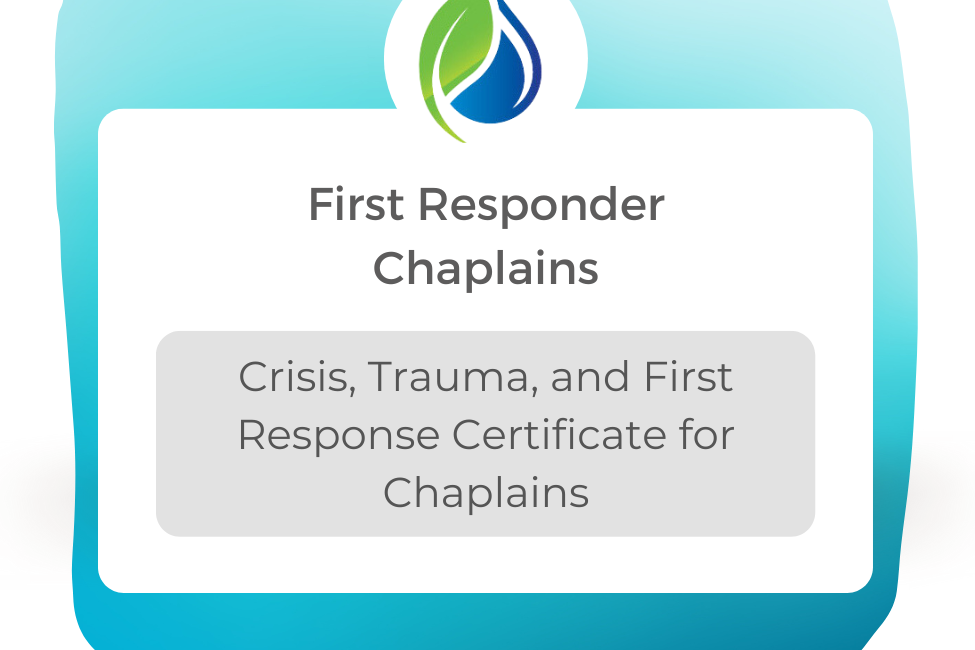 First Responder Chaplains

Crisis, Trauma, and First Response Certificate for Chaplains